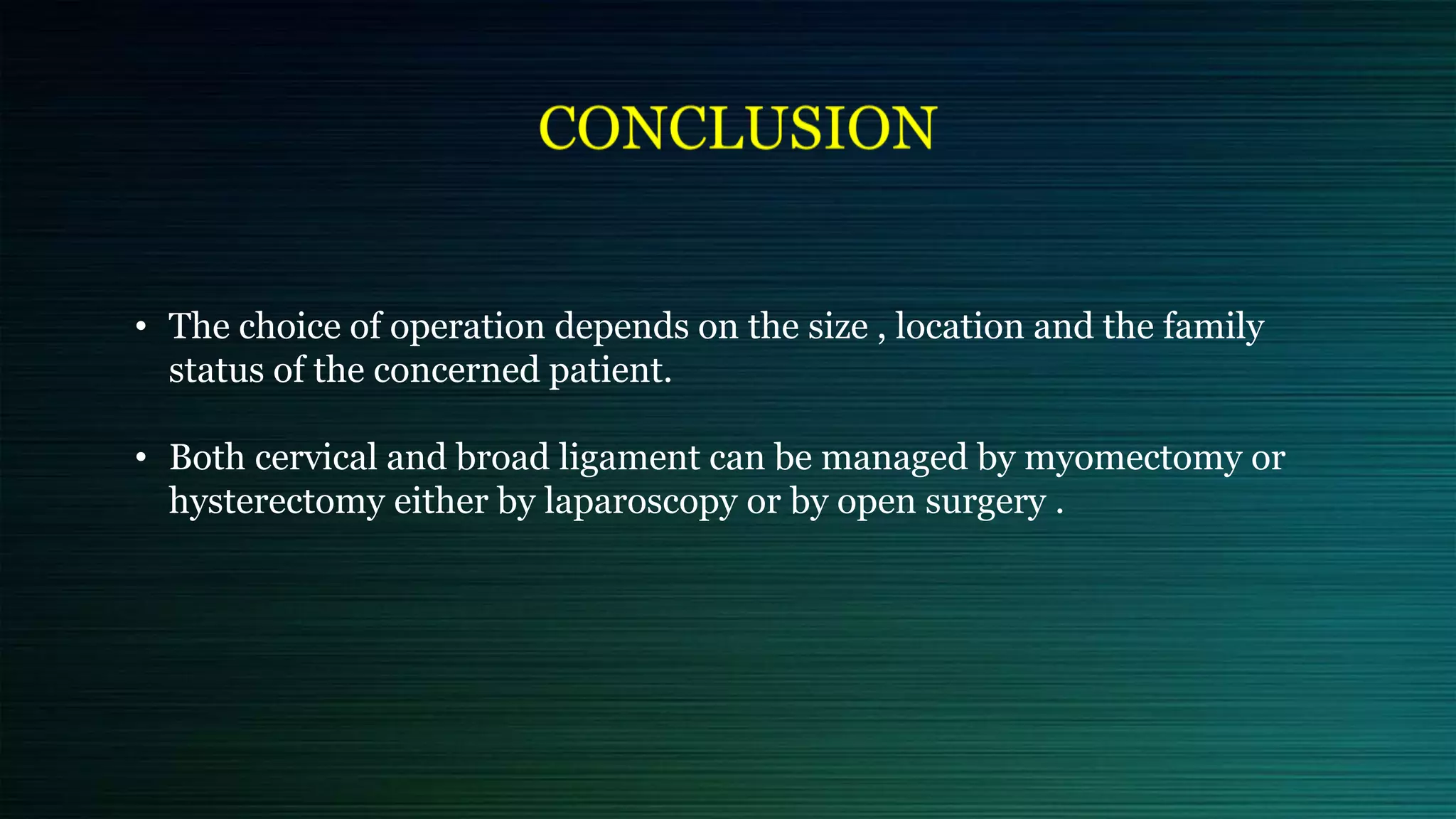 CONCLUSION

• The choice of operation depends on the size , location and the family status of the concerned patient.

• Both cervical and broad ligament can be managed by myomectomy or hysterectomy either by laparoscopy or by open surgery .